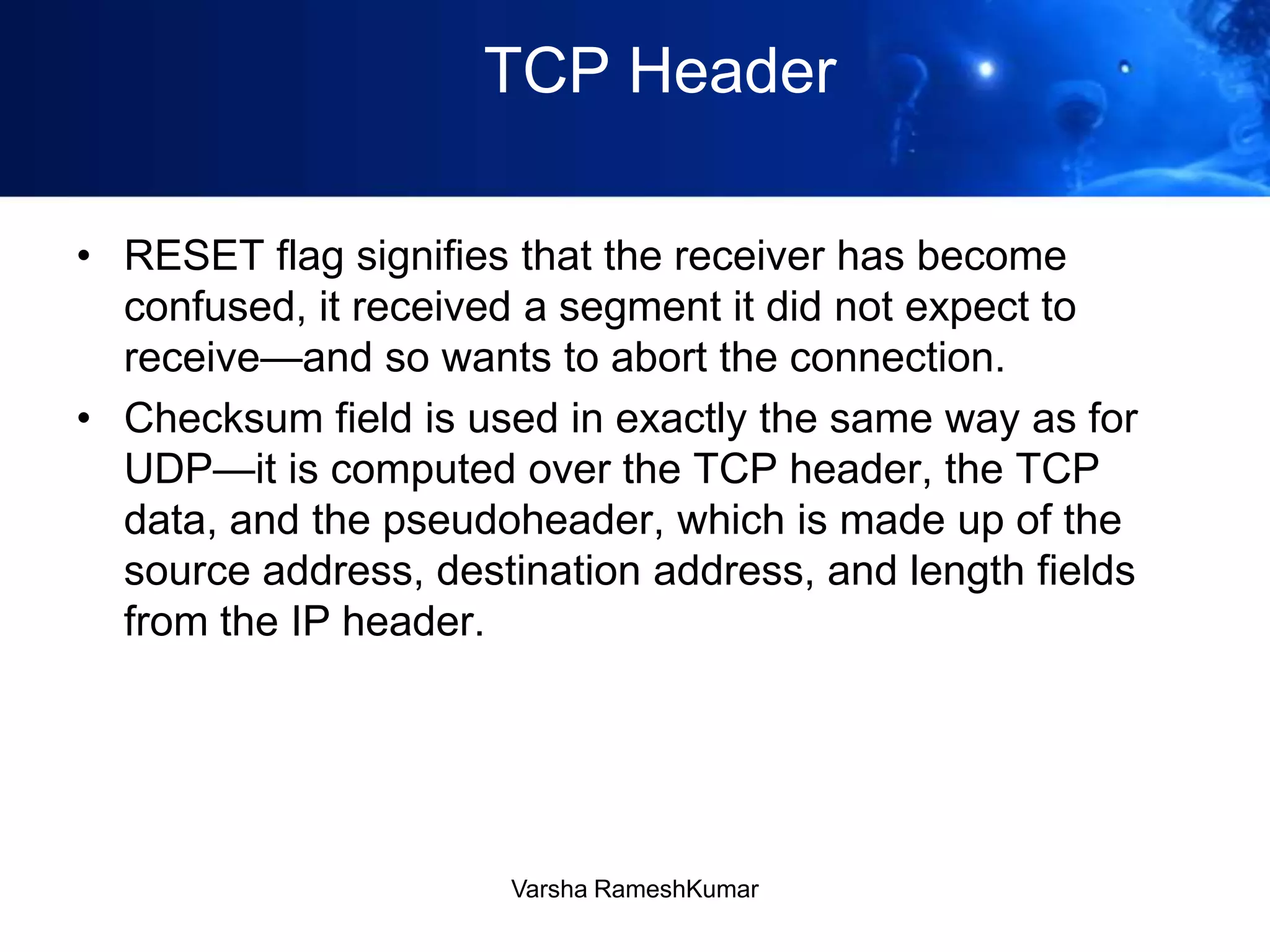 TCP Header

• RESET flag signifies that the receiver has become confused, it received a segment it did not expect to receive—and so wants to abort the connection.

• Checksum field is used in exactly the same way as for UDP—it is computed over the TCP header, the TCP data, and the pseudoheader, which is made up of the source address, destination address, and length fields from the IP header.

Varsha RameshKumar